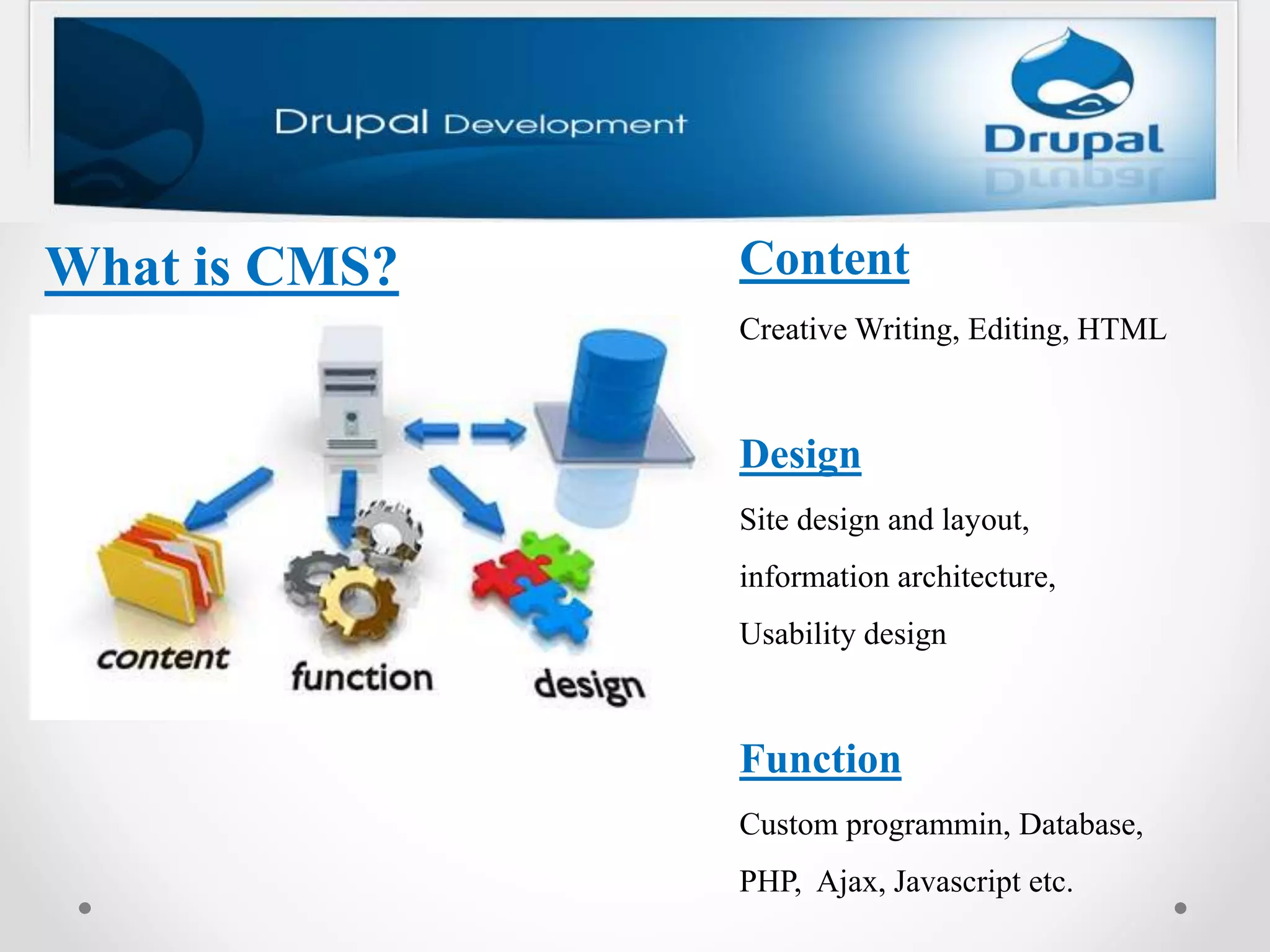 Drupal Development

Drupal

What is CMS?

content

function

design

Content

Creative Writing, Editing, HTML

Design

Site design and layout,

information architecture,

Usability design

Function

Custom programmin, Database,

PHP, Ajax, Javascript etc.